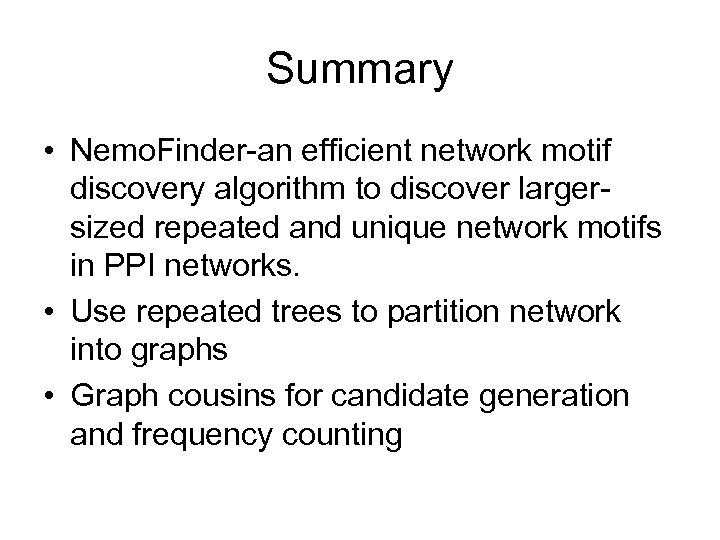 Summary

• NemoFinder-an efficient network motif discovery algorithm to discover larger-sized repeated and unique network motifs in PPI networks.
• Use repeated trees to partition network into graphs
• Graph cousins for candidate generation and frequency counting